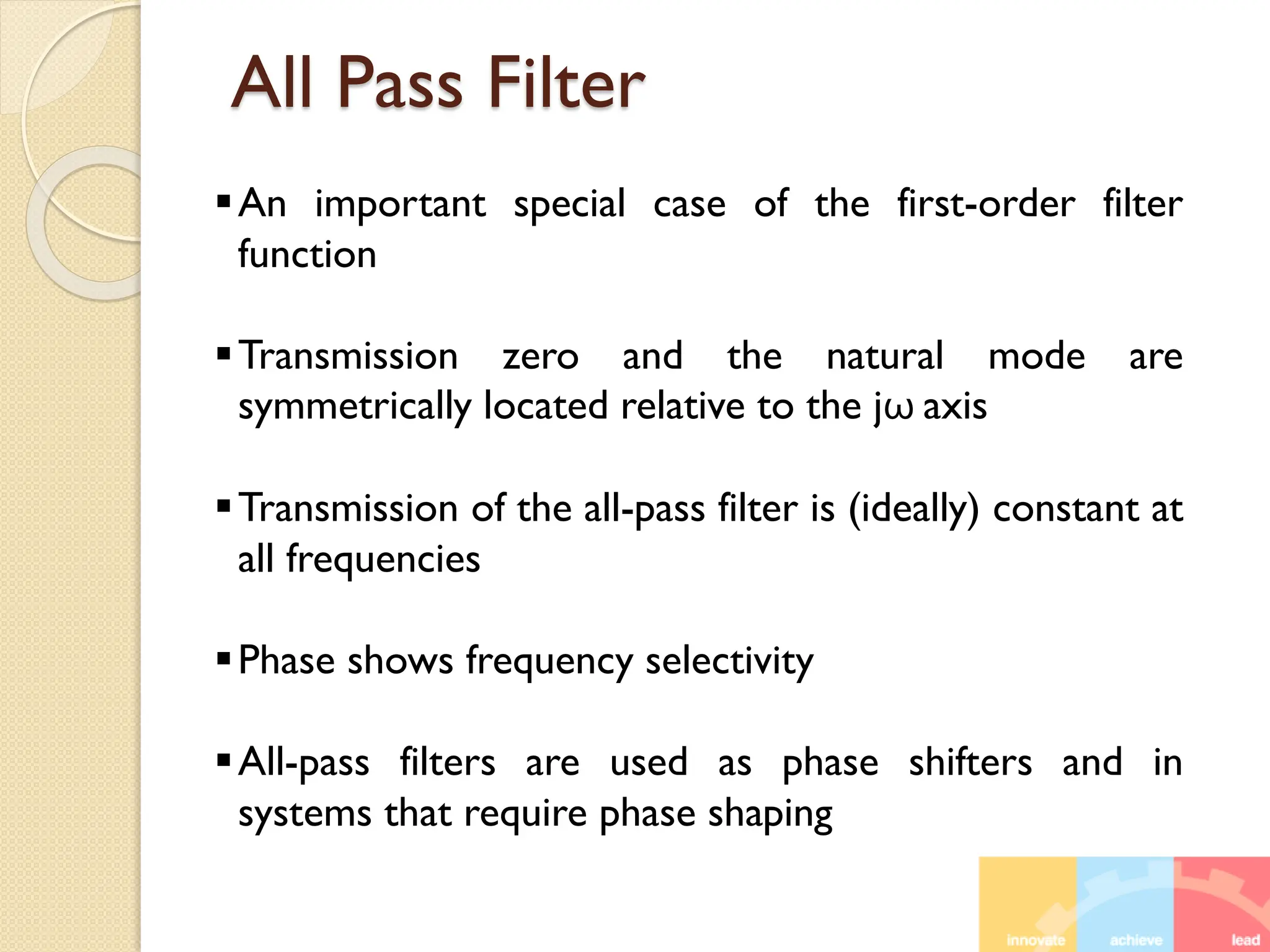 All Pass Filter

▪ An important special case of the first-order filter function

▪ Transmission zero and the natural mode are symmetrically located relative to the jω axis

▪ Transmission of the all-pass filter is (ideally) constant at all frequencies

▪ Phase shows frequency selectivity

▪ All-pass filters are used as phase shifters and in systems that require phase shaping

innovate achieve lead